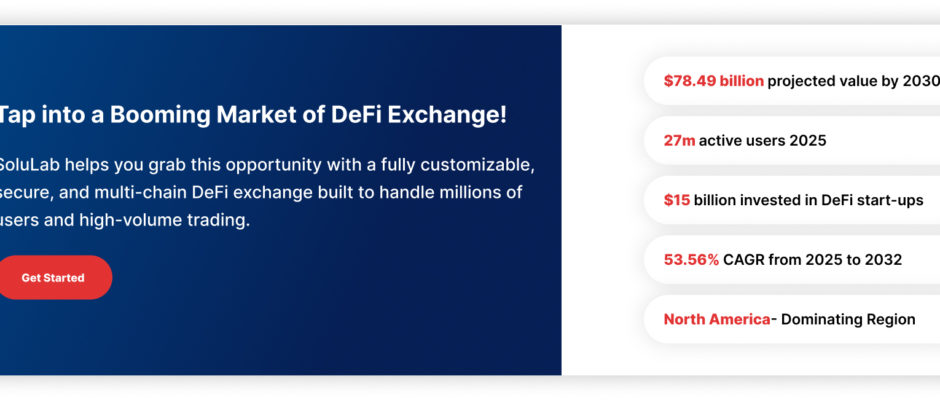 Tap into a Booming Market of DeFi Exchange!

SoluLab helps you grab this opportunity with a fully customizable, secure, and multi-chain DeFi exchange built to handle millions of users and high-volume trading.

Get Started

$78.49 billion projected value by 2030

27m active users 2025

$15 billion invested in DeFi start-ups

53.56% CAGR from 2025 to 2032

North America- Dominating Region